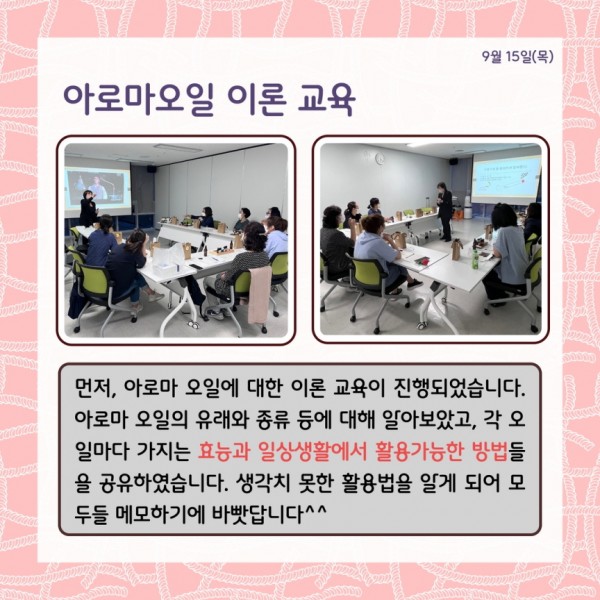 9월 15일(목)

아로마오일 이론 교육

먼저, 아로마 오일에 대한 이론 교육이 진행되었습니다. 아로마 오일의 유래와 종류 등에 대해 알아보았고, 각 오일마다 가지는 효능과 일상생활에서 활용가능한 방법들을 공유하였습니다. 생각치 못한 활용법을 알게 되어 모두들 메모하기에 바빴답니다^^